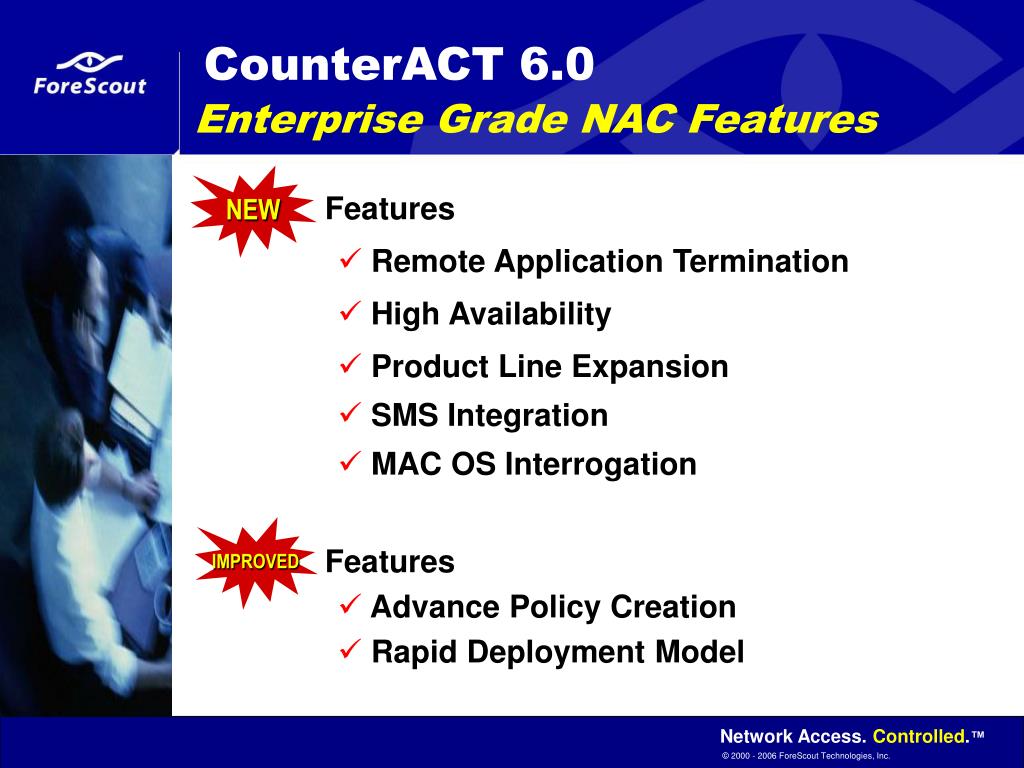 ForeScout

CounterACT 6.0
Enterprise Grade NAC Features

NEW Features
✓ Remote Application Termination
✓ High Availability
✓ Product Line Expansion
✓ SMS Integration
✓ MAC OS Interrogation

IMPROVED Features
✓ Advance Policy Creation
✓ Rapid Deployment Model

Network Access. Controlled.™
© 2000 - 2006 ForeScout Technologies, Inc.